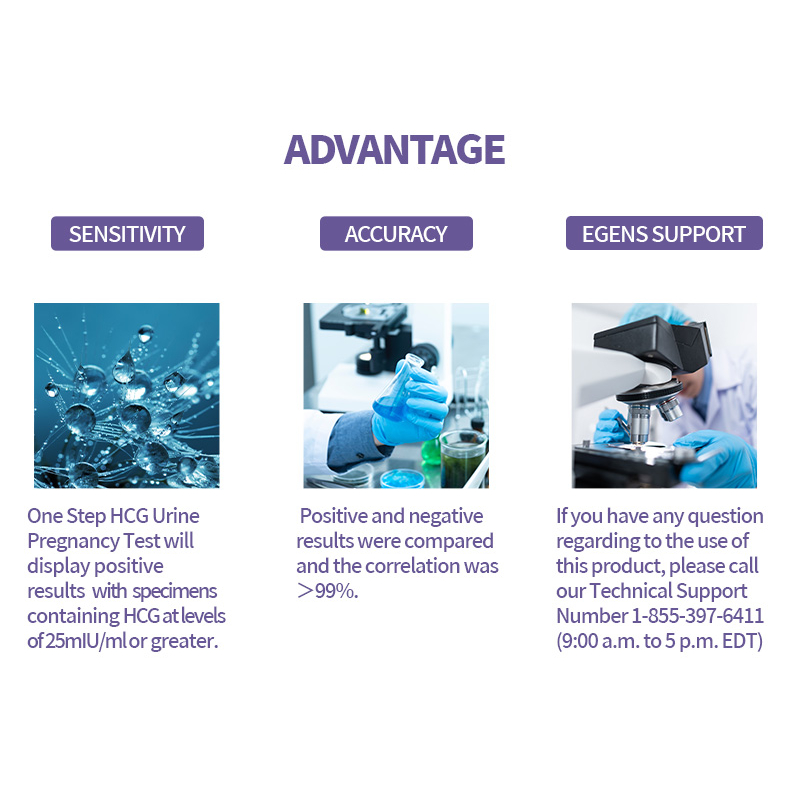 ADVANTAGE

SENSITIVITY

One Step HCG Urine Pregnancy Test will display positive results with specimens containing HCG at levels of 25mIU/ml or greater.

ACCURACY

Positive and negative results were compared and the correlation was ＞99%.

EGENS SUPPORT

If you have any question regarding to the use of this product, please call our Technical Support Number 1-855-397-6411 (9:00 a.m. to 5 p.m. EDT)